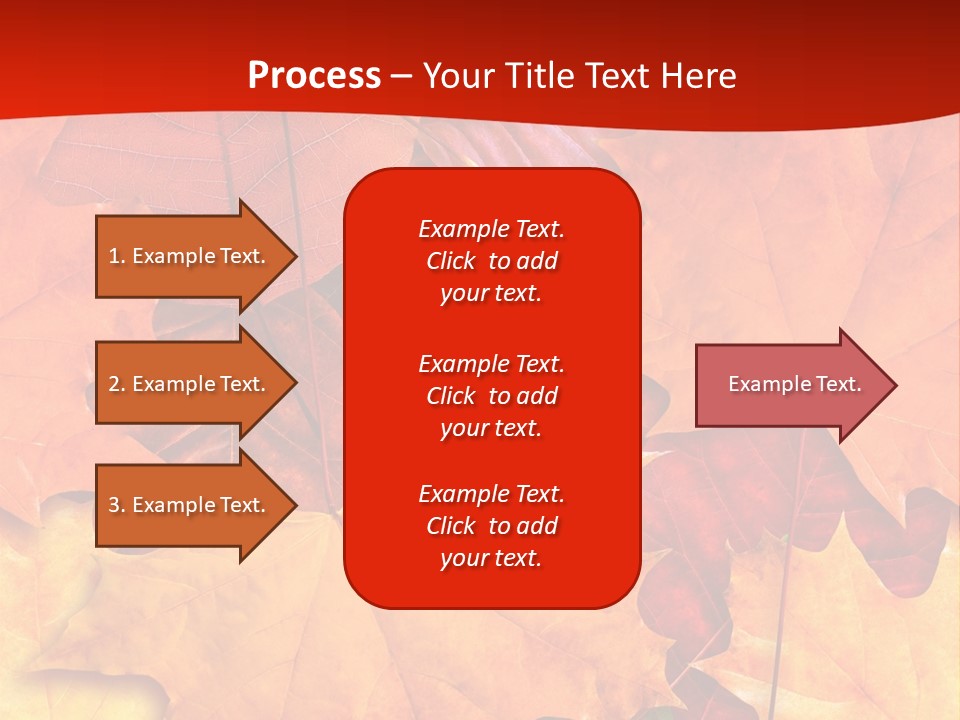 Process – Your Title Text Here

1. Example Text.

2. Example Text.

3. Example Text.

Example Text. Click to add your text.

Example Text. Click to add your text.

Example Text. Click to add your text.

Example Text.